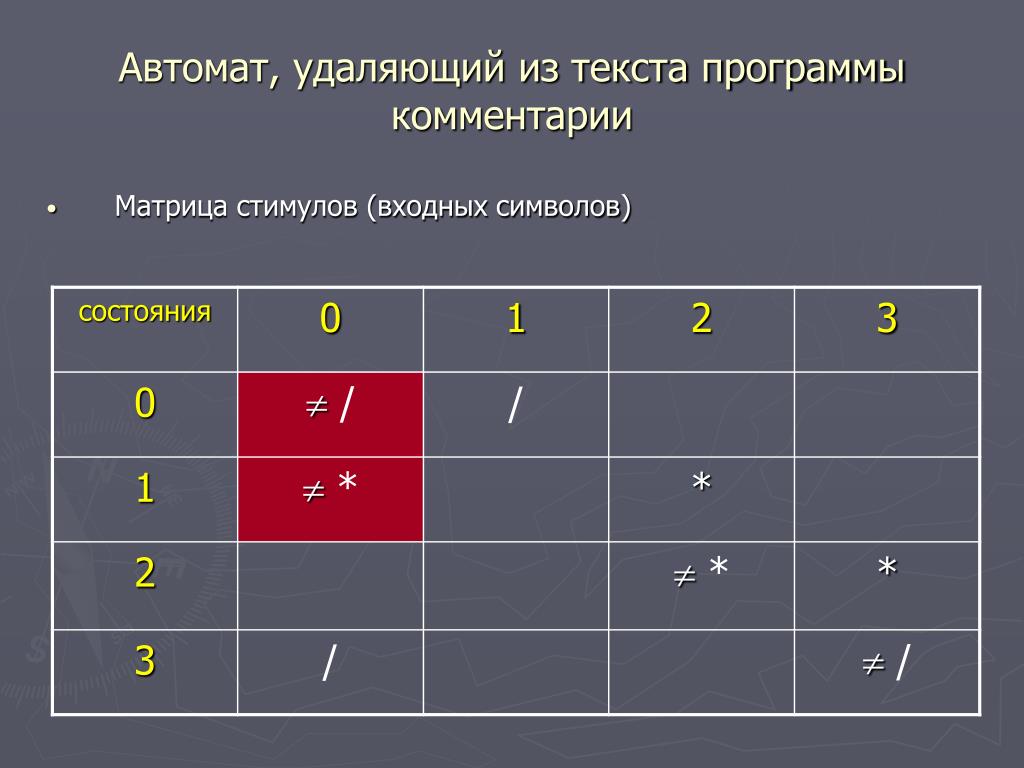 Автомат, удаляющий из текста программы комментарии

• Матрица стимулов (входных символов)

| состояния | 0 | 1 | 2 | 3 |
|---|---|---|---|---|
| 0 | $\neq$ / | / | | |
| 1 | $\neq$ * | | * | |
| 2 | | | $\neq$ * | * |
| 3 | / | | | $\neq$ / |